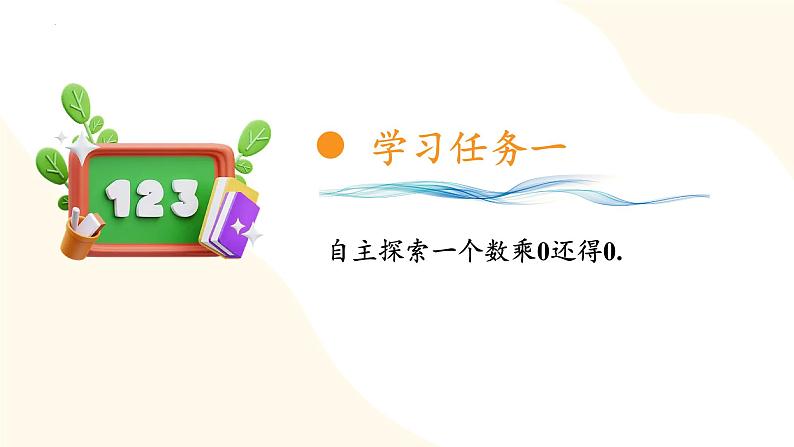 123

学习任务一

自主探索一个数乘0还得0.